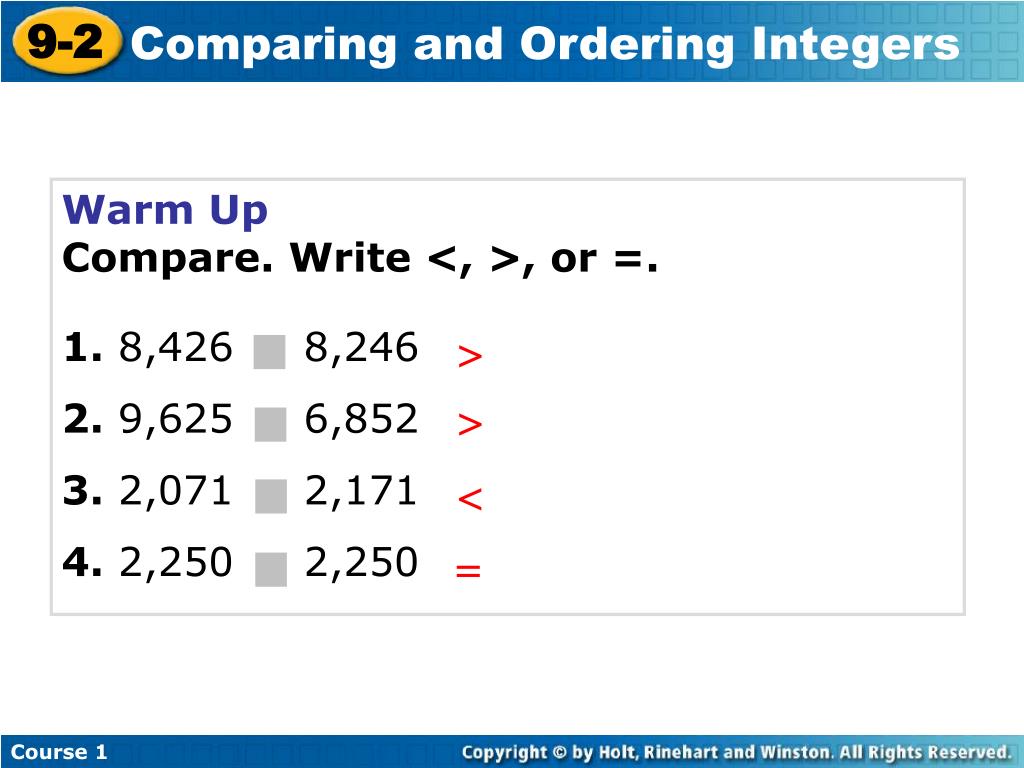 9-2 Comparing and Ordering Integers

Warm Up
Compare. Write <, >, or =.

1. 8,426 ■ 8,246 >

2. 9,625 ■ 6,852 >

3. 2,071 ■ 2,171 <

4. 2,250 ■ 2,250 =

Course 1

Copyright © by Holt, Rinehart and Winston. All Rights Reserved.